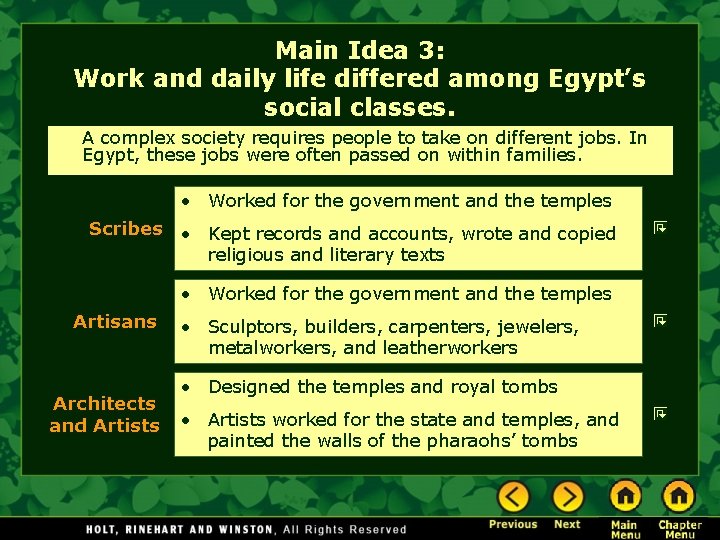 Main Idea 3:
Work and daily life differed among Egypt's social classes.

A complex society requires people to take on different jobs. In Egypt, these jobs were often passed on within families.

Scribes
• Worked for the government and the temples
• Kept records and accounts, wrote and copied religious and literary texts

Artisans
• Worked for the government and the temples
• Sculptors, builders, carpenters, jewelers, metalworkers, and leatherworkers

Architects and Artists
• Designed the temples and royal tombs
• Artists worked for the state and temples, and painted the walls of the pharaohs' tombs

HOLT, RINEHART AND WINSTON, All Rights Reserved

Previous Next Main Menu Chapter Menu